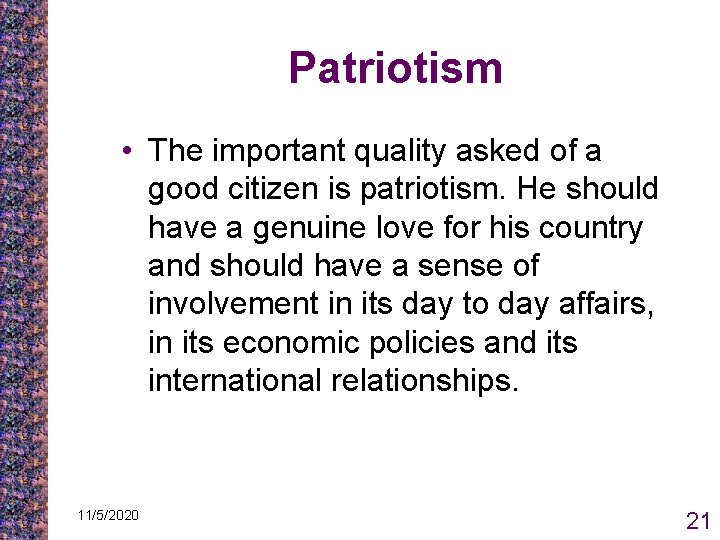 Patriotism

• The important quality asked of a good citizen is patriotism. He should have a genuine love for his country and should have a sense of involvement in its day to day affairs, in its economic policies and its international relationships.

11/5/2020

21